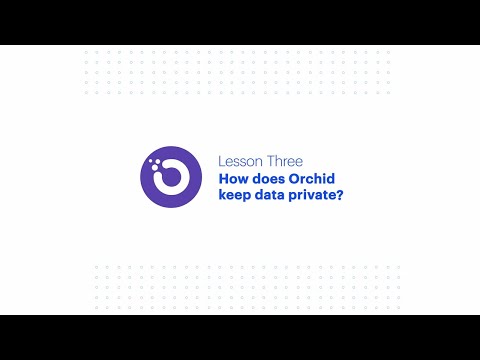 Lesson Three
How does Orchid keep data private?